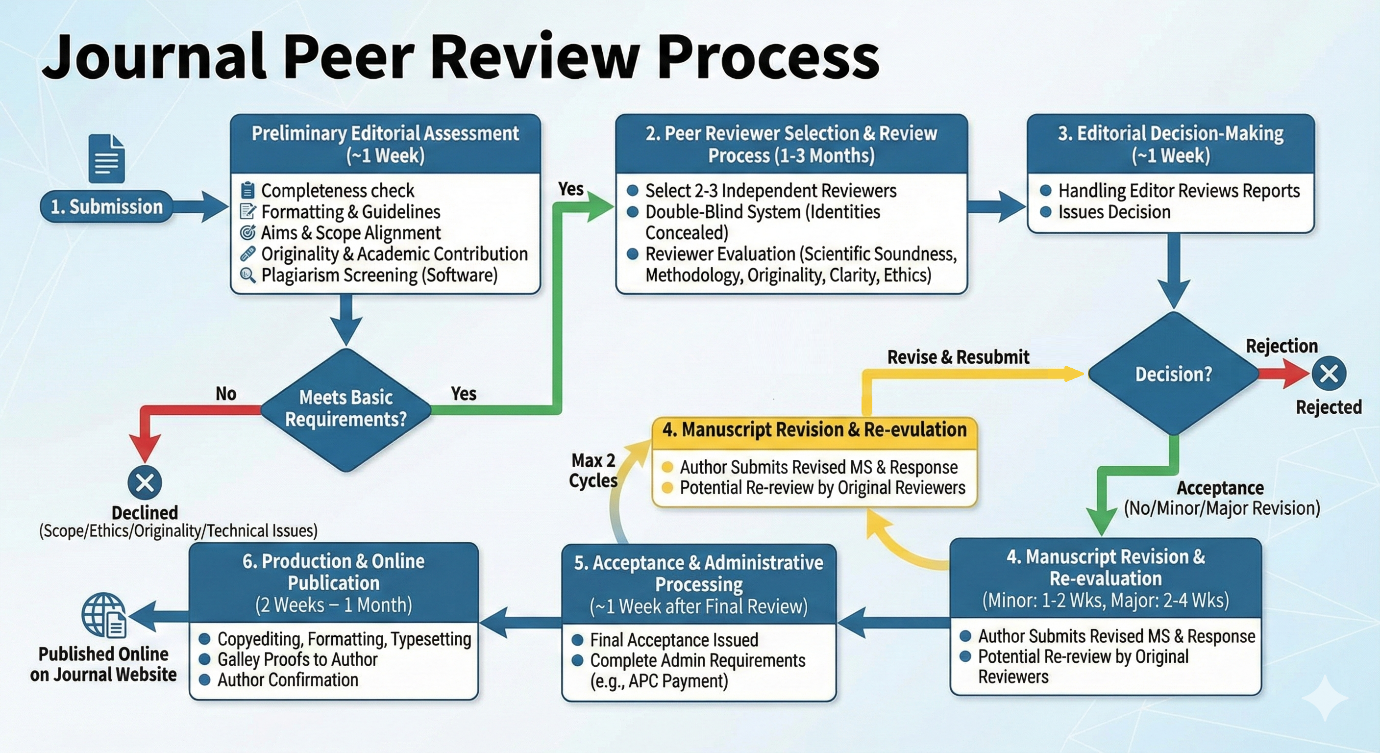 Journal Peer Review Process

1. Submission

Preliminary Editorial Assessment (~1 Week)

Completeness check
Formatting & Guidelines
Aims & Scope Alignment
Originality & Academic Contribution
Plagiarism Screening (Software)

Meets Basic Requirements?

No

Declined
(Scope/Ethics/Originality/Technical Issues)

Yes

Yes

2. Peer Reviewer Selection & Review Process (1-3 Months)

Select 2-3 Independent Reviewers
Double-Blind System (Identities Concealed)
Reviewer Evaluation (Scientific Soundness, Methodology, Originality, Clarity, Ethics)

3. Editorial Decision-Making (~1 Week)

Handling Editor Reviews Reports
Issues Decision

Decision?

Rejection

Rejected

Revise & Resubmit

4. Manuscript Revision & Re-evulation

Author Submits Revised MS & Response
Potential Re-review by Original Reviewers

Max 2 Cycles

Acceptance
(No/Minor/Major Revision)

4. Manuscript Revision & Re-evaluation
(Minor: 1-2 Wks, Major: 2-4 Wks)

Author Submits Revised MS & Response
Potential Re-review by Original Reviewers

5. Acceptance & Administrative Processing
(~1 Week after Final Review)

Final Acceptance Issued
Complete Admin Requirements (e.g., APC Payment)

6. Production & Online Publication
(2 Weeks – 1 Month)

Copyediting, Formatting, Typesetting
Galley Proofs to Author
Author Confirmation

Published Online on Journal Website